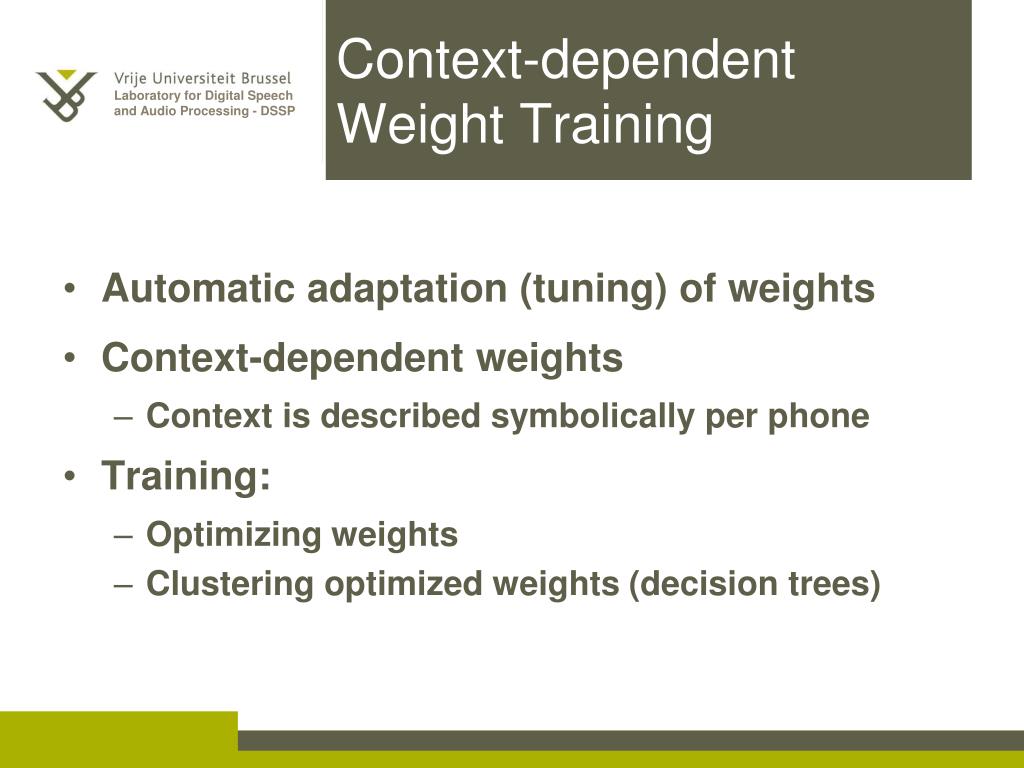 Vrije Universiteit Brussel
Laboratory for Digital Speech and Audio Processing - DSSP

Context-dependent Weight Training

• Automatic adaptation (tuning) of weights
• Context-dependent weights
– Context is described symbolically per phone
• Training:
– Optimizing weights
– Clustering optimized weights (decision trees)